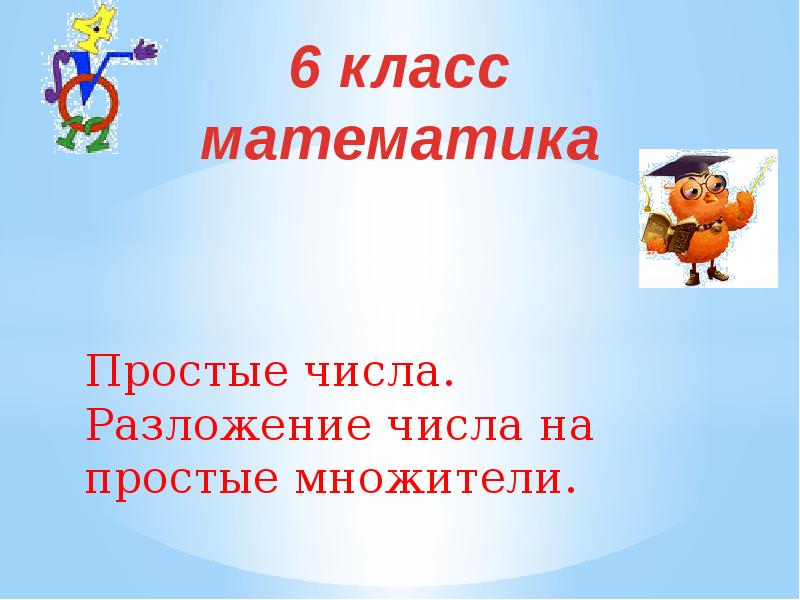 6 класс
математика

Простые числа. Разложение числа на простые множители.